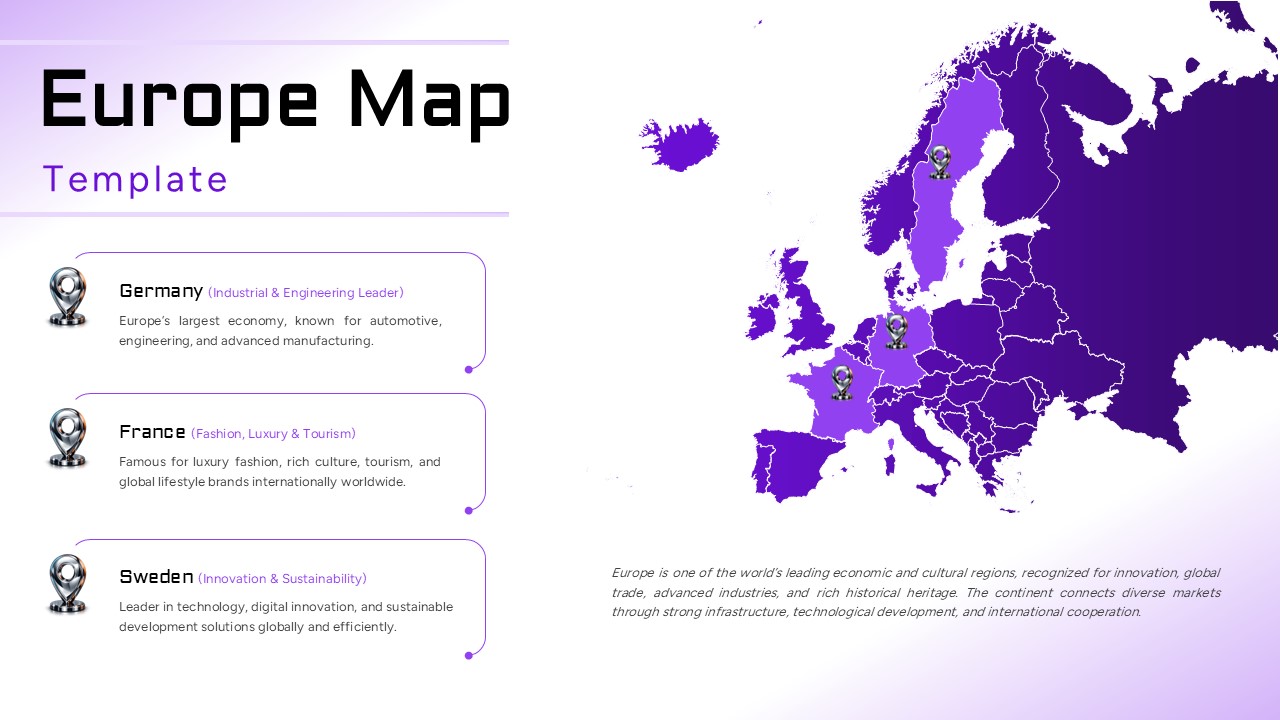 Europe Map

Template

Germany (Industrial & Engineering Leader)

Europe's largest economy, known for automotive, engineering, and advanced manufacturing.

France (Fashion, Luxury & Tourism)

Famous for luxury fashion, rich culture, tourism, and global lifestyle brands internationally worldwide.

Sweden (Innovation & Sustainability)

Leader in technology, digital innovation, and sustainable development solutions globally and efficiently.

Europe is one of the world's leading economic and cultural regions, recognized for innovation, global trade, advanced industries, and rich historical heritage. The continent connects diverse markets through strong infrastructure, technological development, and international cooperation.